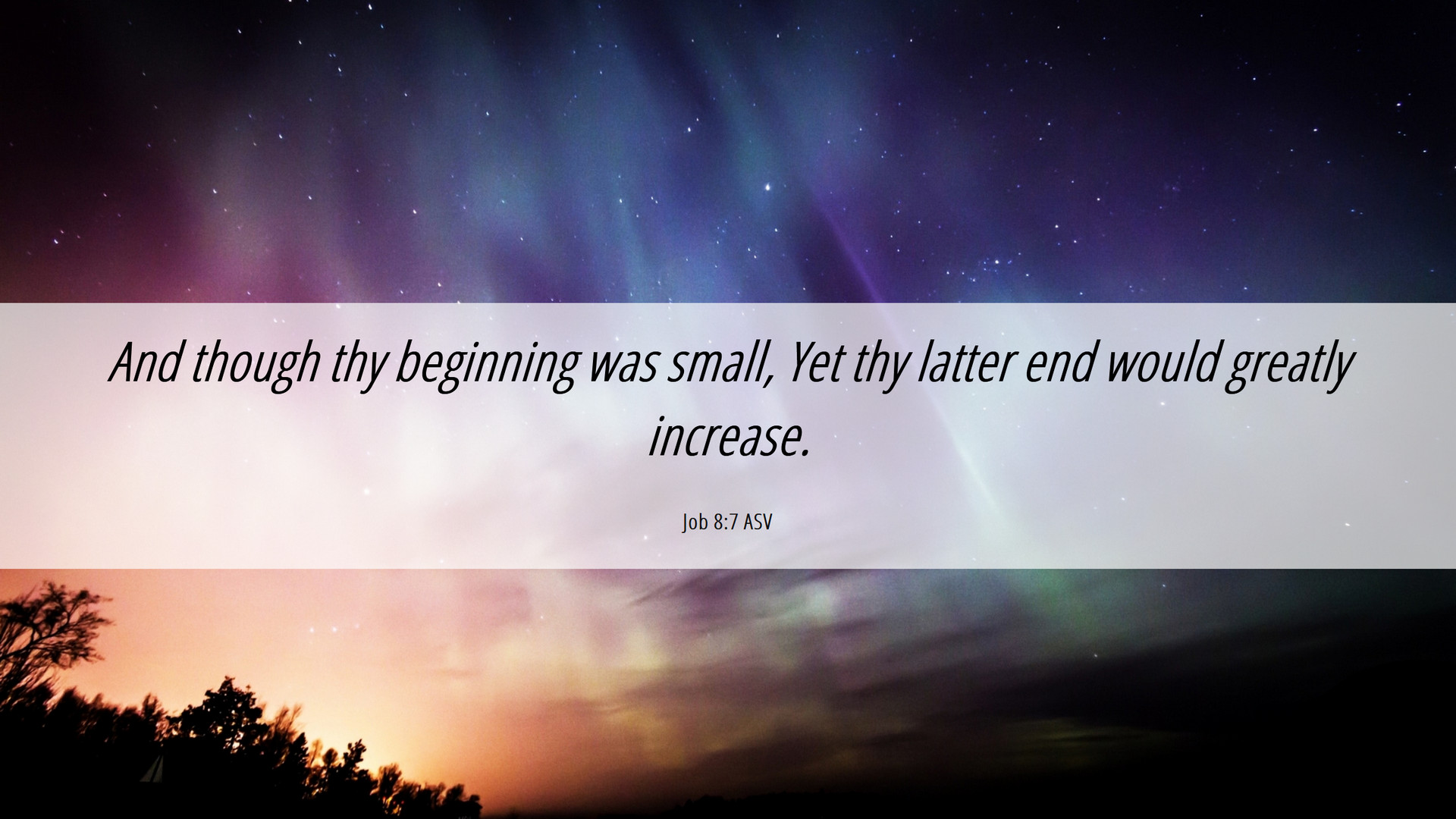 And though thy beginning was small, Yet thy latter end would greatly increase.

Job 8:7 ASV